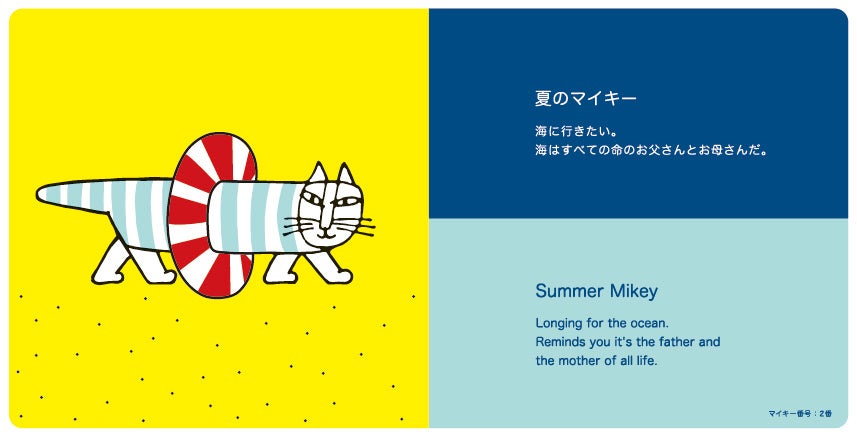 夏のマイキー

海に行きたい。
海はすべての命のお父さんとお母さんだ。

Summer Mikey

Longing for the ocean.
Reminds you it's the father and the mother of all life.

マイキー番号：2番